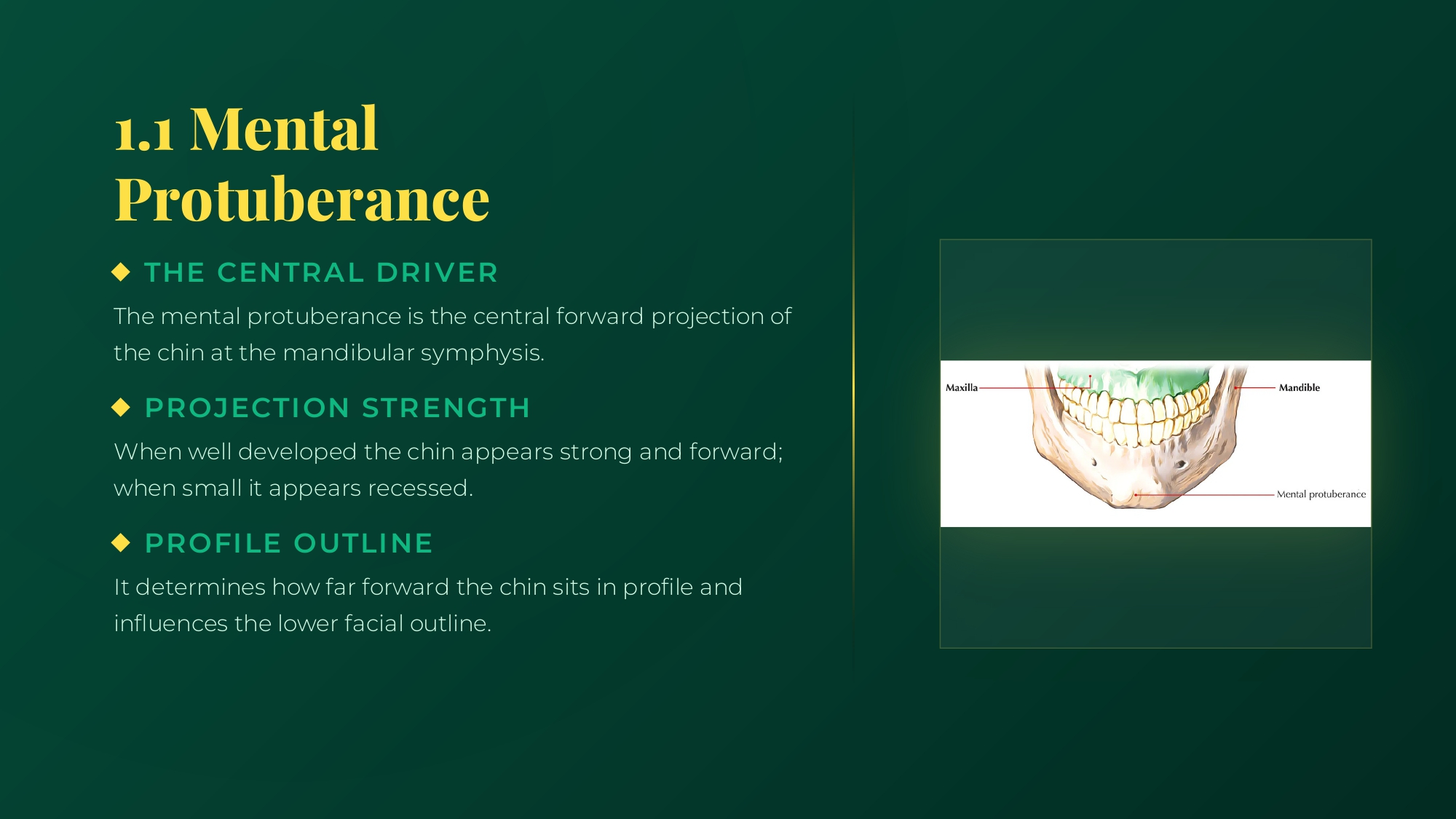 1.1 Mental Protuberance

THE CENTRAL DRIVER

The mental protuberance is the central forward projection of the chin at the mandibular symphysis.

PROJECTION STRENGTH

When well developed the chin appears strong and forward; when small it appears recessed.

PROFILE OUTLINE

It determines how far forward the chin sits in profile and influences the lower facial outline.

Maxilla

Mandible

Mental protuberance